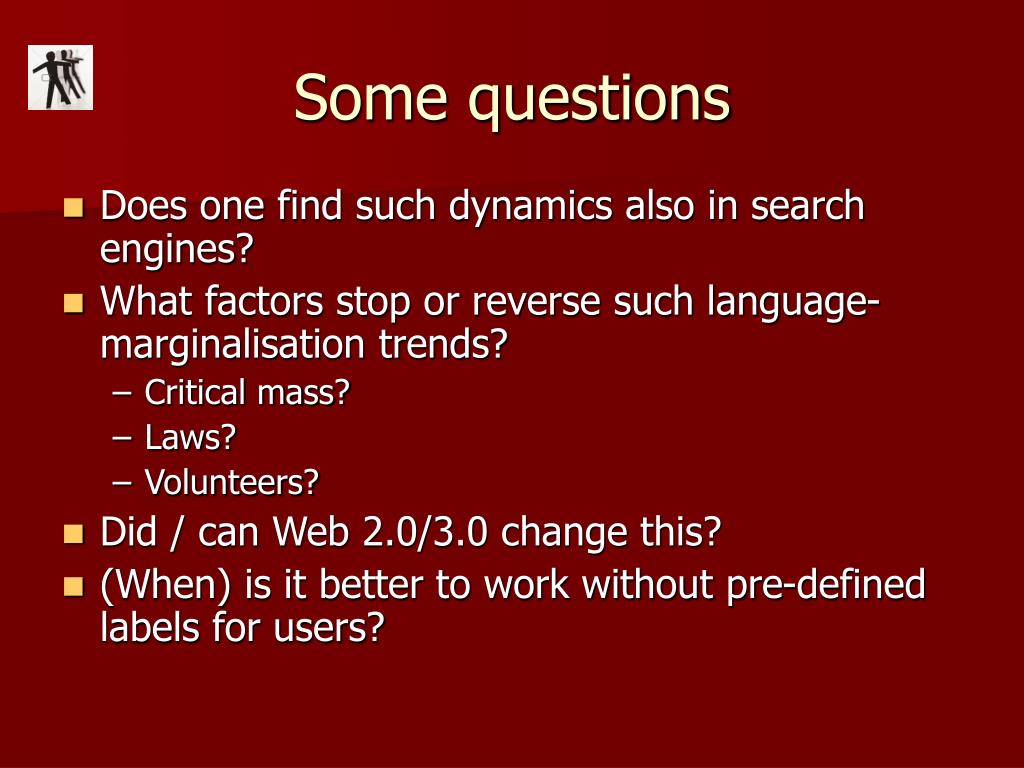 Some questions

- Does one find such dynamics also in search engines?
- What factors stop or reverse such language-marginalisation trends?
  – Critical mass?
  – Laws?
  – Volunteers?
- Did / can Web 2.0/3.0 change this?
- (When) is it better to work without pre-defined labels for users?